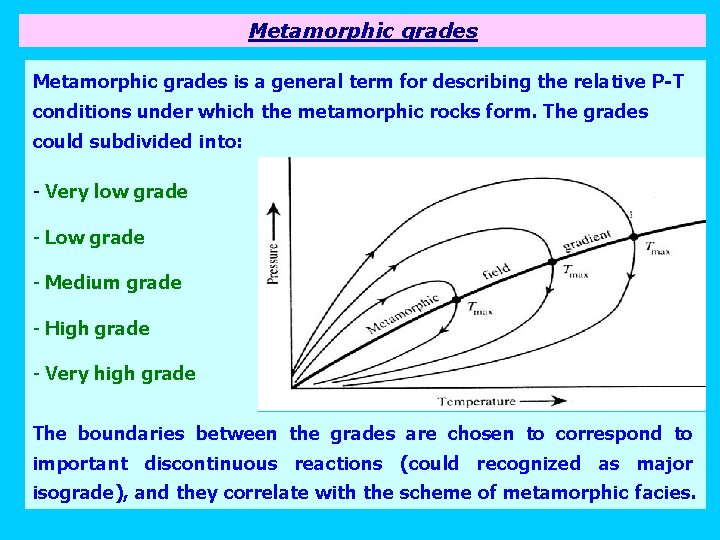 Metamorphic grades

Metamorphic grades is a general term for describing the relative P-T conditions under which the metamorphic rocks form. The grades could subdivided into:

- Very low grade

- Low grade

- Medium grade

- High grade

- Very high grade

Pressure

Metamorphic field gradient

$T_{max}$

$T_{max}$

$T_{max}$

Temperature

The boundaries between the grades are chosen to correspond to important discontinuous reactions (could recognized as major isograde), and they correlate with the scheme of metamorphic facies.